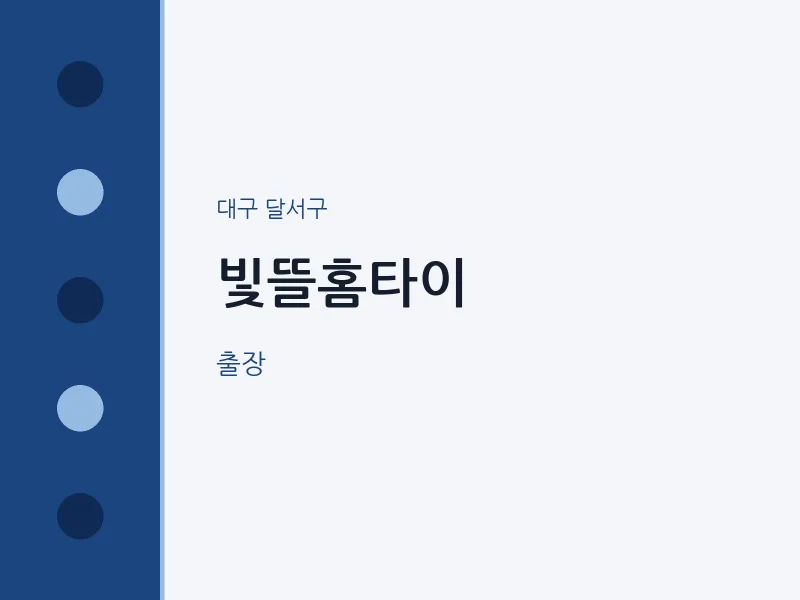 대구 달서구

빛뜰홈타이

출장